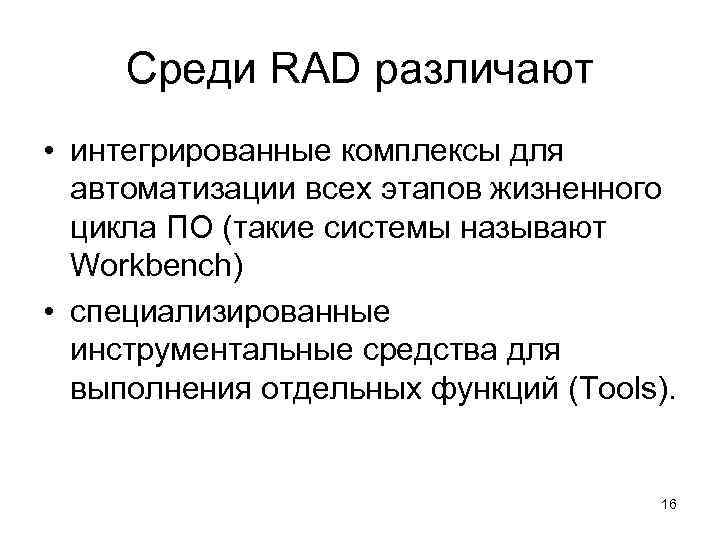 Среди RAD различают

• интегрированные комплексы для автоматизации всех этапов жизненного цикла ПО (такие системы называют Workbench)

• специализированные инструментальные средства для выполнения отдельных функций (Tools).

16